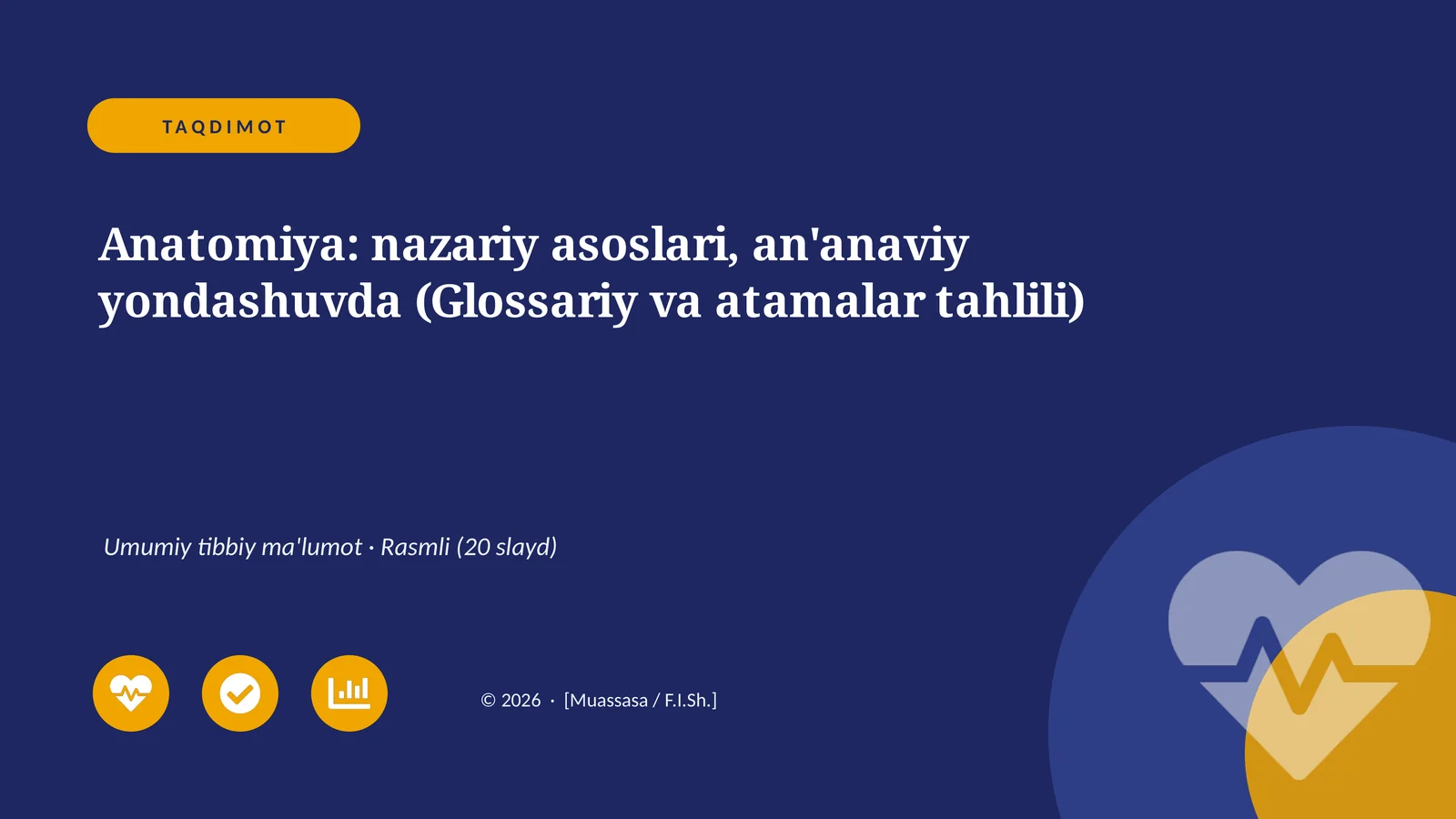 TAQDIMOT

Anatomiya: nazariy asoslari, an'anaviy yondashuvda (Glossariy va atamalar tahlili)

Umumiy tibbiy ma'lumot · Rasmli (20 slayd)

© 2026 · [Muassasa / F.I.Sh.]